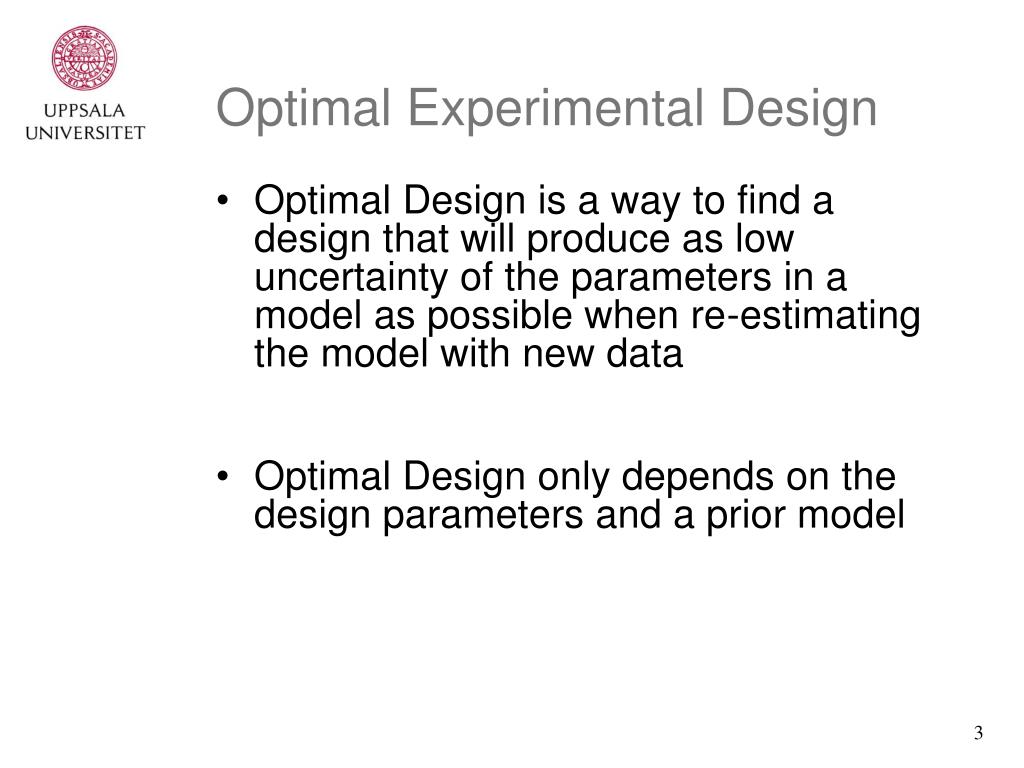 UPPSALA
UNIVERSITET

Optimal Experimental Design

• Optimal Design is a way to find a design that will produce as low uncertainty of the parameters in a model as possible when re-estimating the model with new data

• Optimal Design only depends on the design parameters and a prior model

3